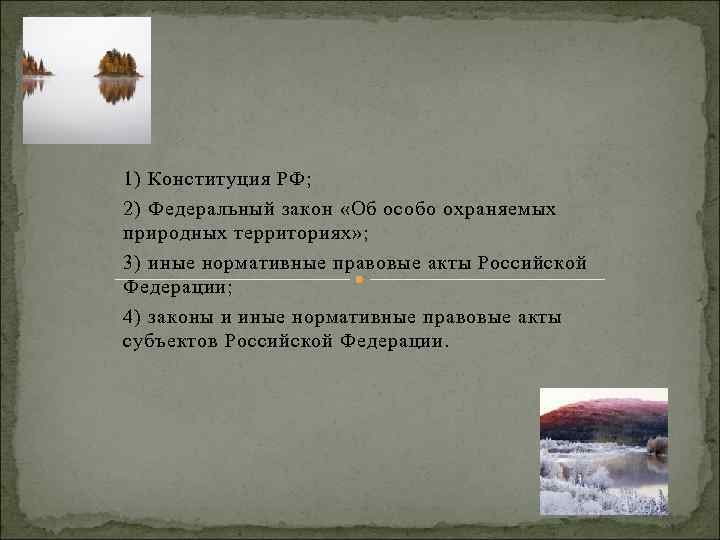 1) Конституция РФ;

2) Федеральный закон «Об особо охраняемых природных территориях»;

3) иные нормативные правовые акты Российской Федерации;

4) законы и иные нормативные правовые акты субъектов Российской Федерации.